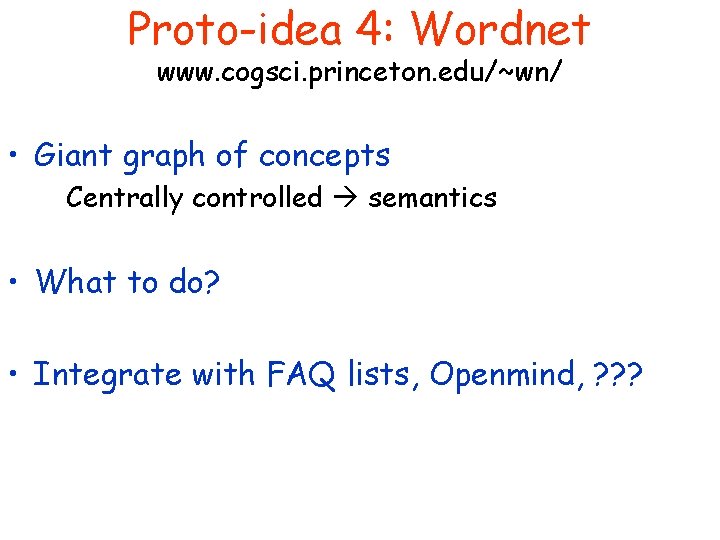 Proto-idea 4: Wordnet
www.cogsci.princeton.edu/~wn/

• Giant graph of concepts
Centrally controlled → semantics

• What to do?

• Integrate with FAQ lists, Openmind, ???